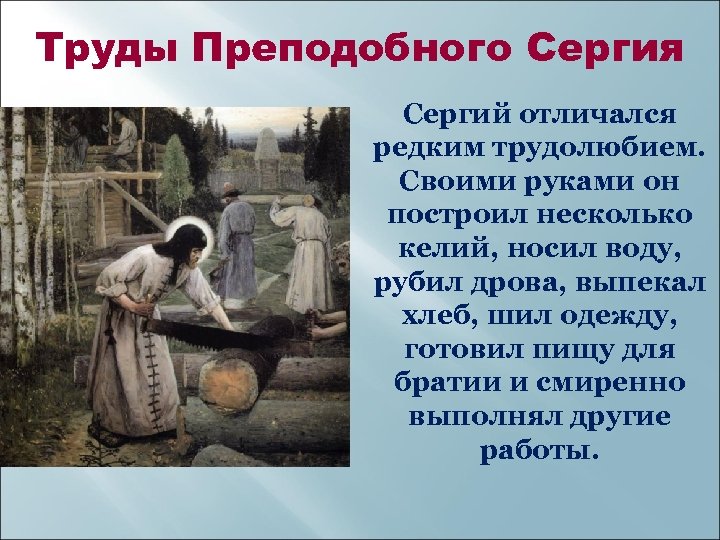 Труды Преподобного Сергия

Сергий отличался редким трудолюбием. Своими руками он построил несколько келий, носил воду, рубил дрова, выпекал хлеб, шил одежду, готовил пищу для братии и смиренно выполнял другие работы.